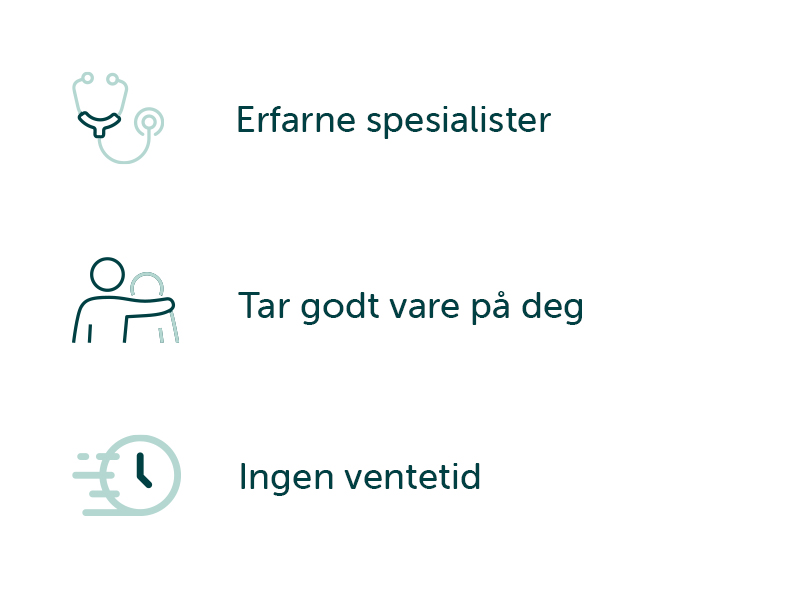 Erfarne spesialister

Tar godt vare på deg

Ingen ventetid